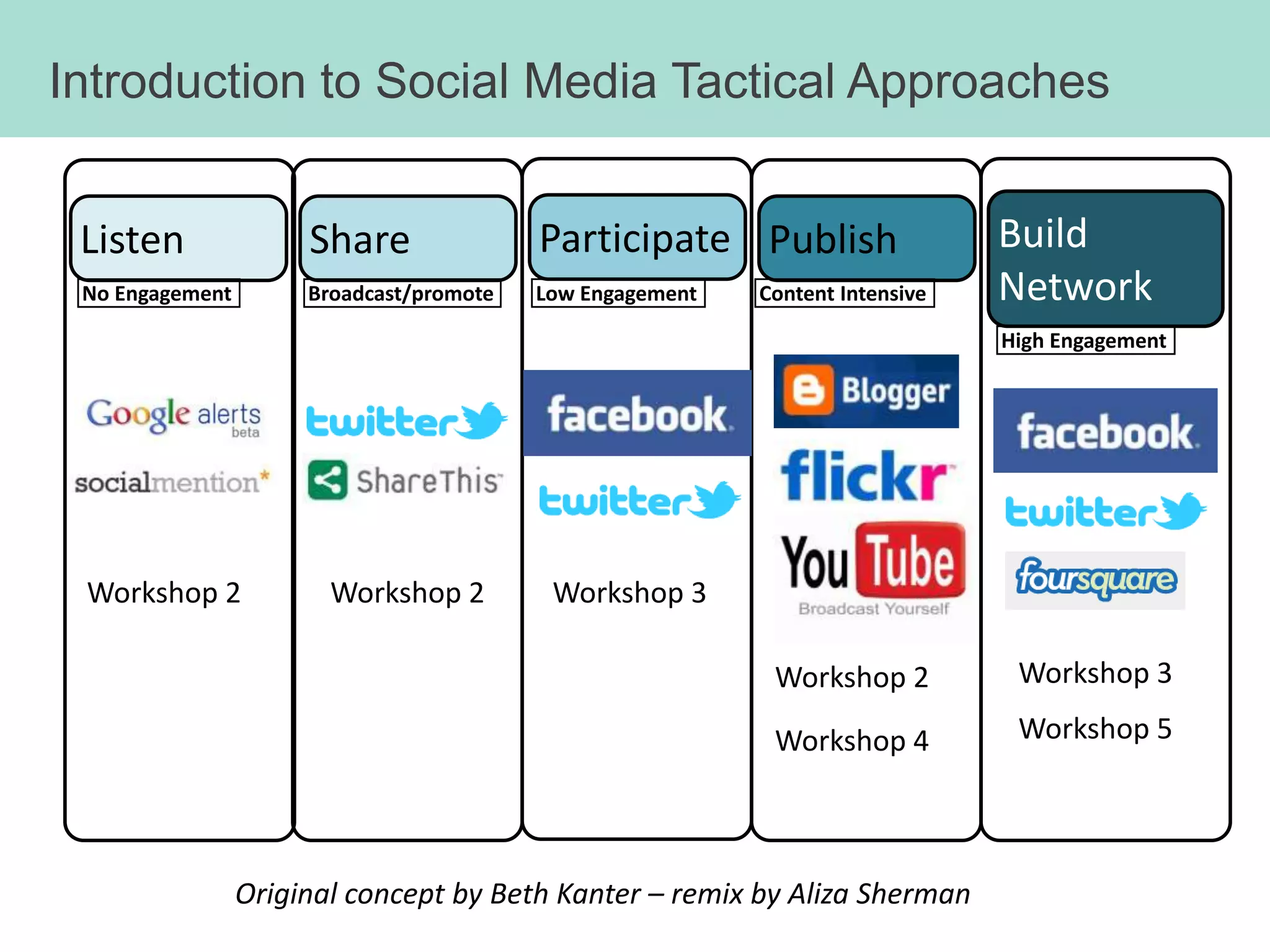 Introduction to Social Media Tactical Approaches

Listen
No Engagement
Google alerts beta
socialmention*
Workshop 2

Share
Broadcast/promote
twitter
ShareThis
Workshop 2

Participate
Low Engagement
facebook
twitter
Workshop 3

Publish
Content Intensive
Blogger
flickr
YouTube Broadcast Yourself
Workshop 2
Workshop 4

Build Network
High Engagement
facebook
twitter
foursquare
Workshop 3
Workshop 5

Original concept by Beth Kanter – remix by Aliza Sherman